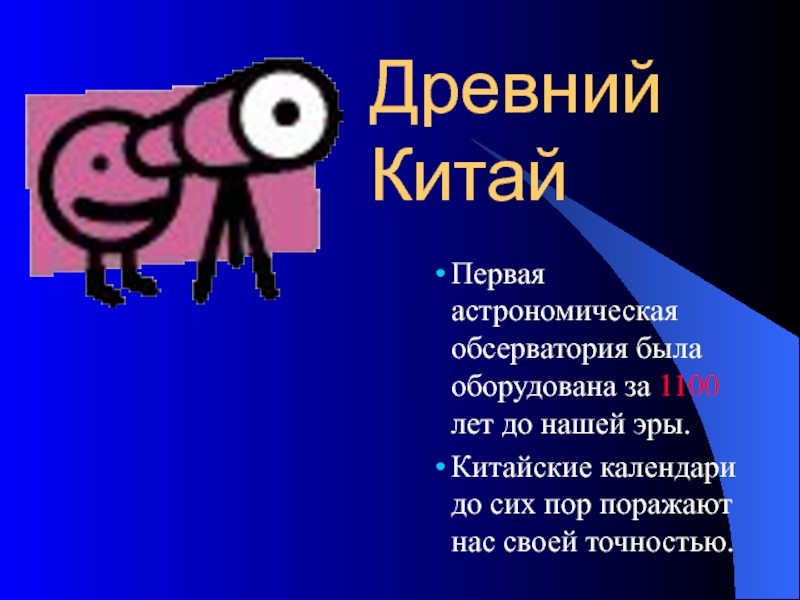 Древний Китай

• Первая астрономическая обсерватория была оборудована за 1100 лет до нашей эры.

• Китайские календари до сих пор поражают нас своей точностью.